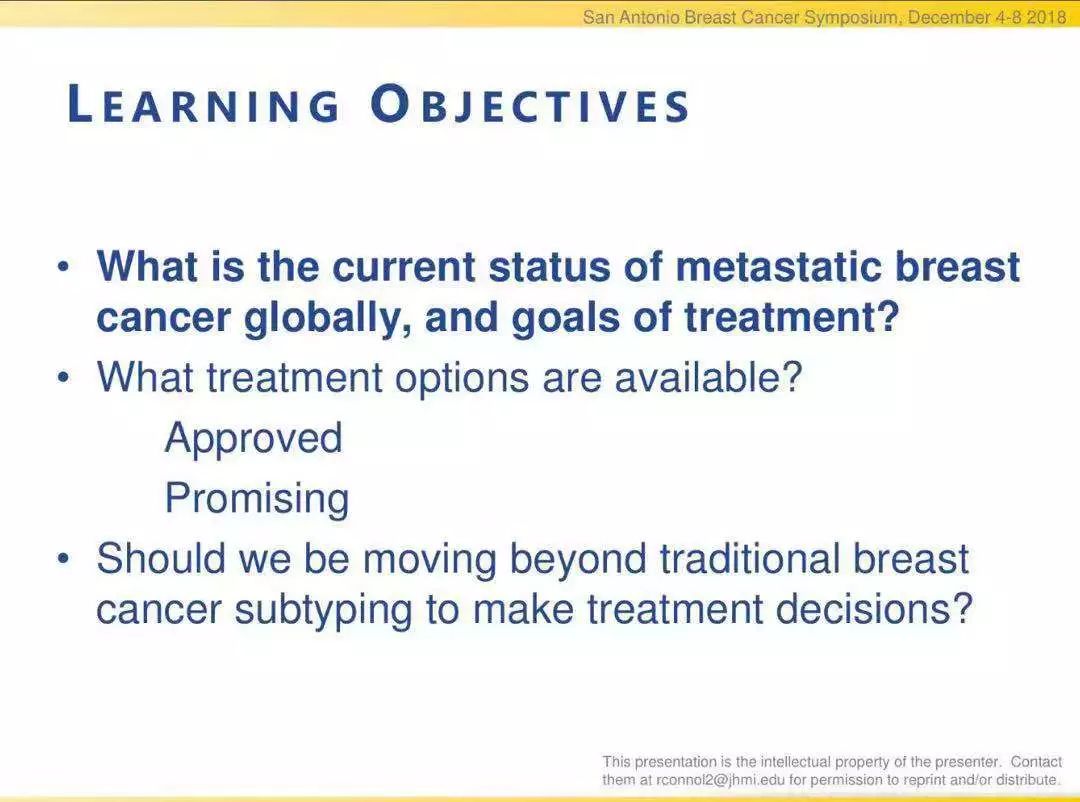 San Antonio Breast Cancer Symposium, December 4-8 2018

LEARNING OBJECTIVES

• What is the current status of metastatic breast cancer globally, and goals of treatment?
• What treatment options are available?
Approved
Promising
• Should we be moving beyond traditional breast cancer subtyping to make treatment decisions?

This presentation is the intellectual property of the presenter. Contact them at rconnol2@jhmi.edu for permission to reprint and/or distribute.